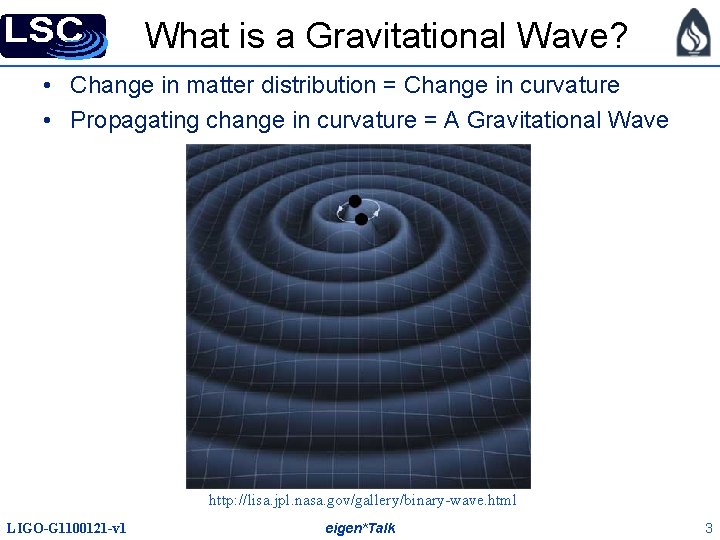 LSC

What is a Gravitational Wave?

• Change in matter distribution = Change in curvature
• Propagating change in curvature = A Gravitational Wave

http://lisa.jpl.nasa.gov/gallery/binary-wave.html

LIGO-G1100121-v1 eigen*Talk 3